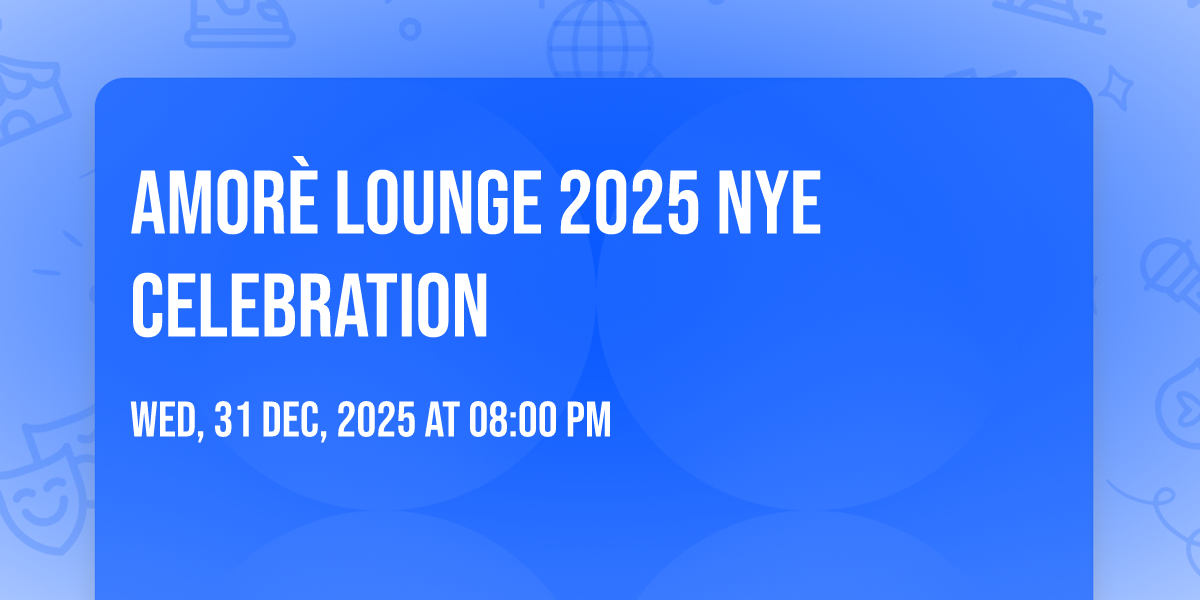 AMORÈ LOUNGE 2025 NYE CELEBRATION

WED, 31 DEC, 2025 AT 08:00 PM